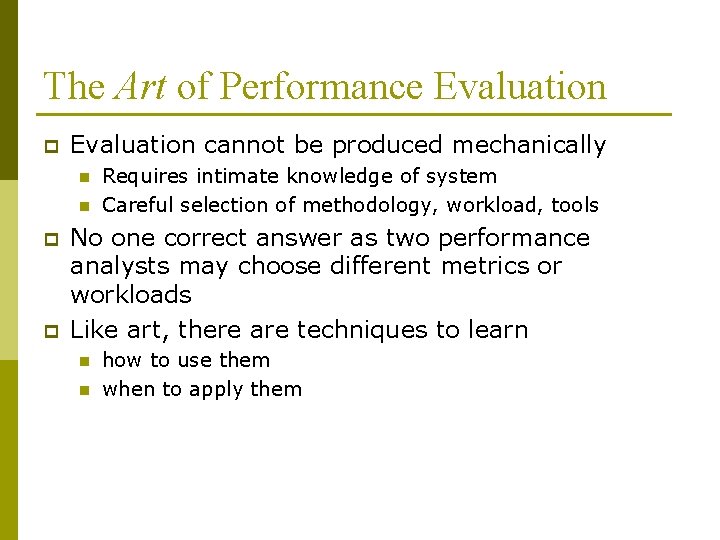 The Art of Performance Evaluation

- Evaluation cannot be produced mechanically
  - Requires intimate knowledge of system
  - Careful selection of methodology, workload, tools
- No one correct answer as two performance analysts may choose different metrics or workloads
- Like art, there are techniques to learn
  - how to use them
  - when to apply them